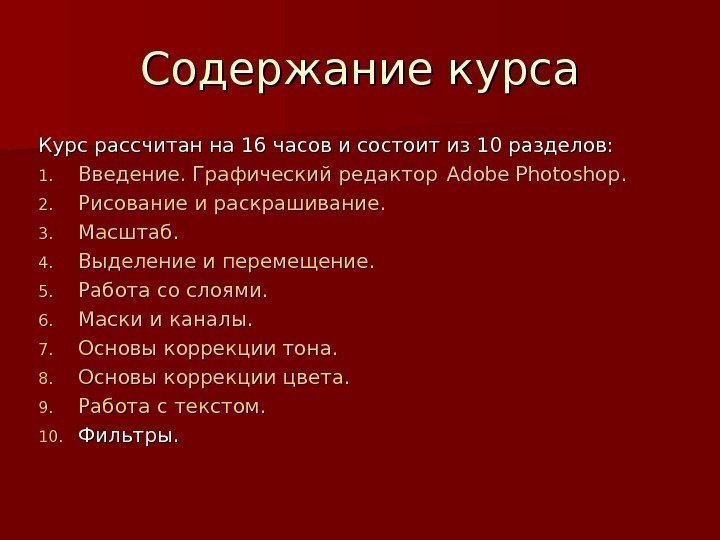 Содержание курса

Курс рассчитан на 16 часов и состоит из 10 разделов:

1. Введение. Графический редактор Adobe Photoshop.
2. Рисование и раскрашивание.
3. Масштаб.
4. Выделение и перемещение.
5. Работа со слоями.
6. Маски и каналы.
7. Основы коррекции тона.
8. Основы коррекции цвета.
9. Работа с текстом.
10. Фильтры.